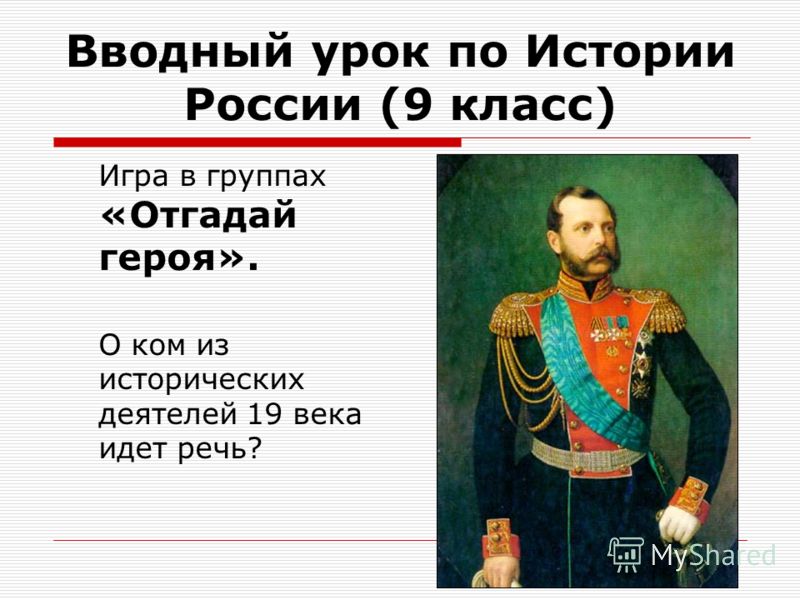 Вводный урок по Истории России (9 класс)

Игра в группах «Отгадай героя».

О ком из исторических деятелей 19 века идет речь?

MyShared